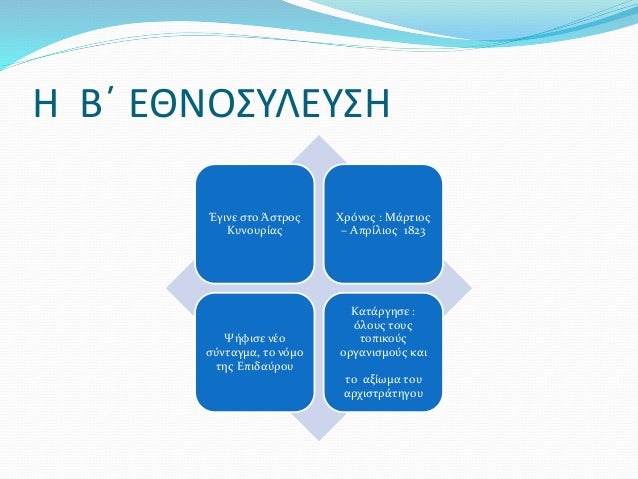 Η Β΄ ΕΘΝΟΣΥΛΕΥΣΗ

Έγινε στο Άστρος Κυνουρίας

Χρόνος : Μάρτιος – Απρίλιος 1823

Ψήφισε νέο σύνταγμα, το νόμο της Επιδαύρου

Κατάργησε : όλους τους τοπικούς οργανισμούς και

το αξίωμα του αρχιστράτηγου